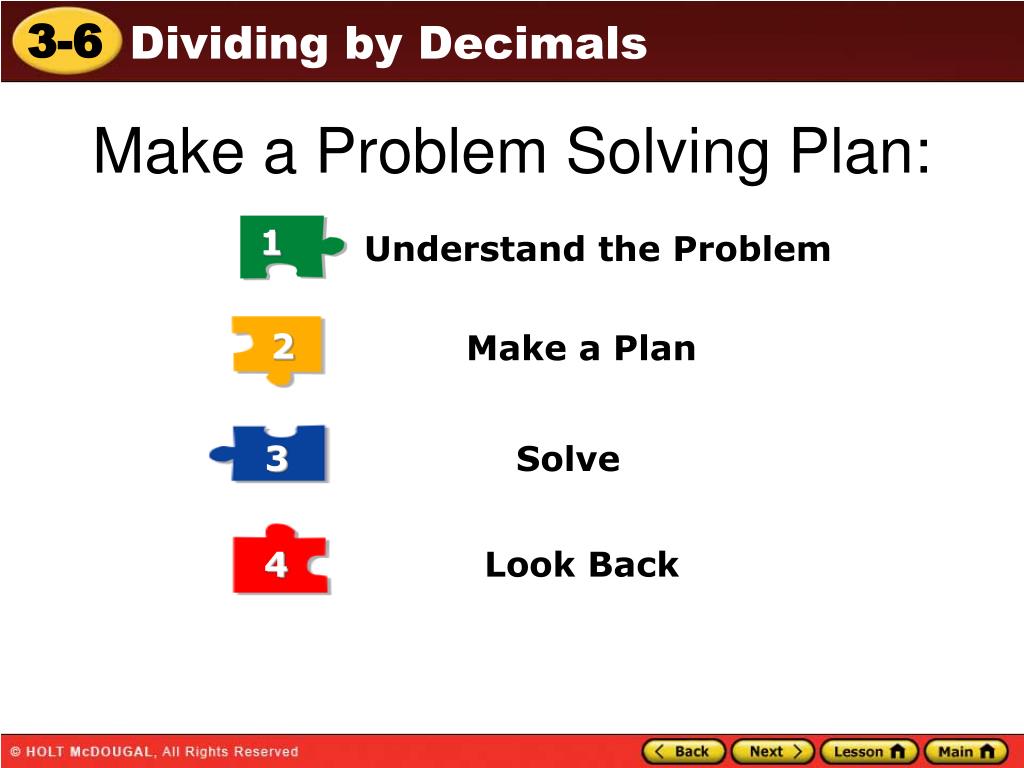 3-6 Dividing by Decimals

Make a Problem Solving Plan:

1 Understand the Problem

2 Make a Plan

3 Solve

4 Look Back

© HOLT McDOUGAL, All Rights Reserved

Back Next Lesson Main